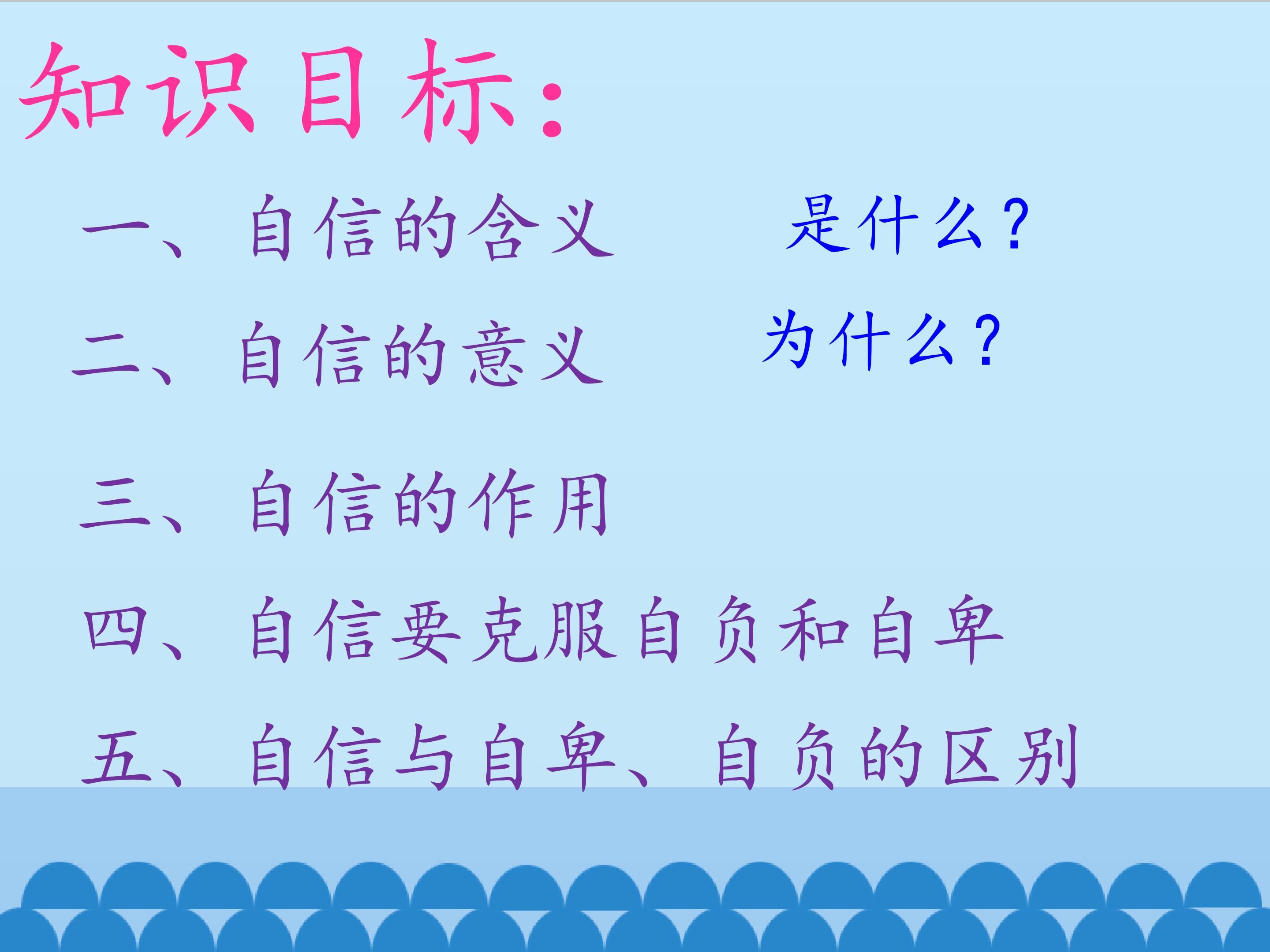 知识目标：

一、自信的含义 是什么？

二、自信的意义 为什么？

三、自信的作用

四、自信要克服自负和自卑

五、自信与自卑、自负的区别